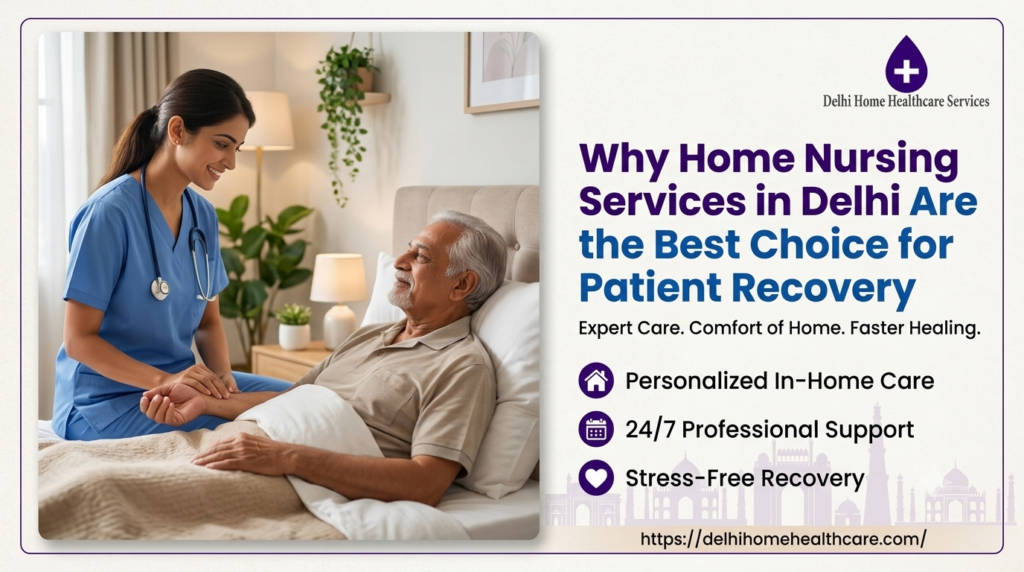 Delhi Home Healthcare Services

Why Home Nursing Services in Delhi Are the Best Choice for Patient Recovery

Expert Care. Comfort of Home. Faster Healing.

Personalized In-Home Care

24/7 Professional Support

Stress-Free Recovery

https://delhihomehealthcare.com/